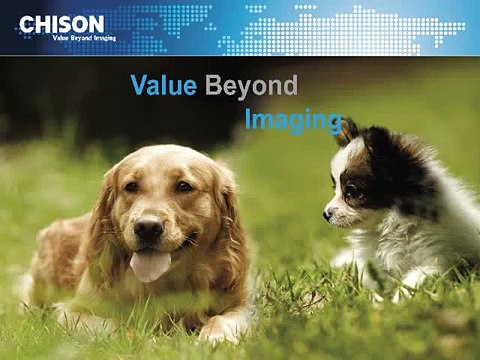 CHISON
Value Beyond Imaging

Value Beyond
Imaging